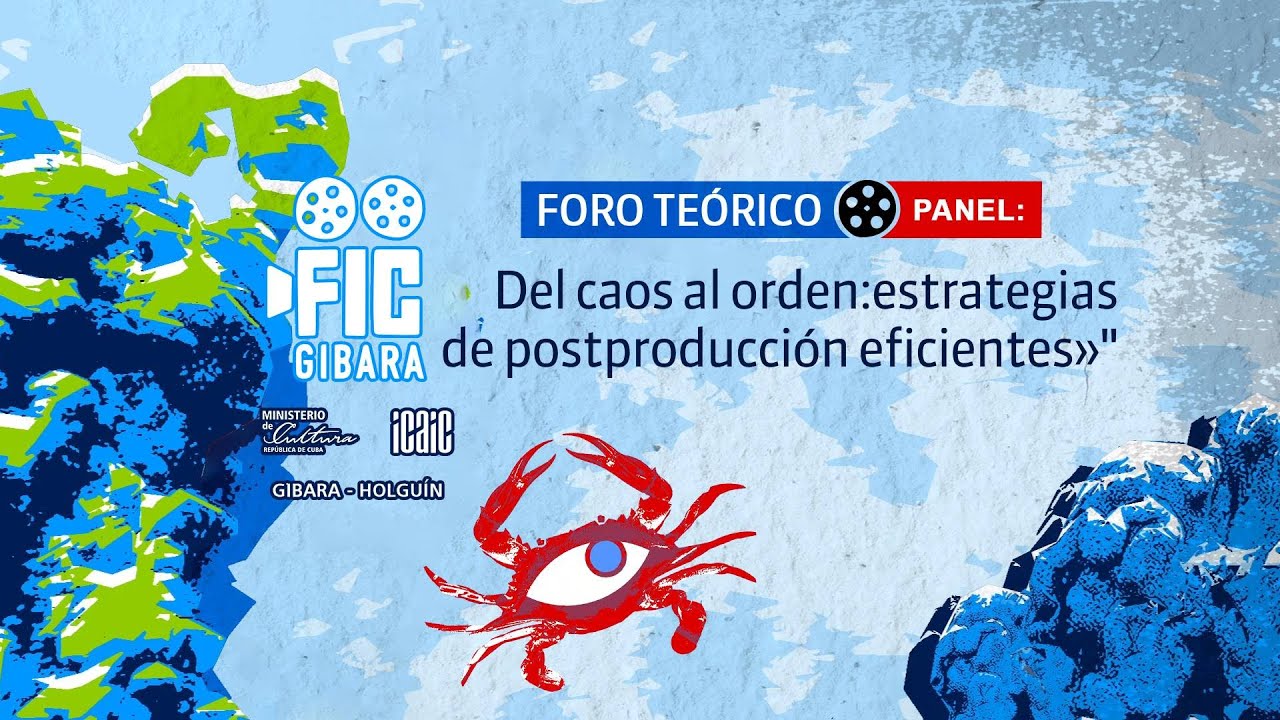 FIC GIBARA

MINISTERIO de Cultura REPÚBLICA DE CUBA

icaic

GIBARA - HOLGUÍN

FORO TEÓRICO PANEL:

Del caos al orden:estrategias de postproducción eficientes»"